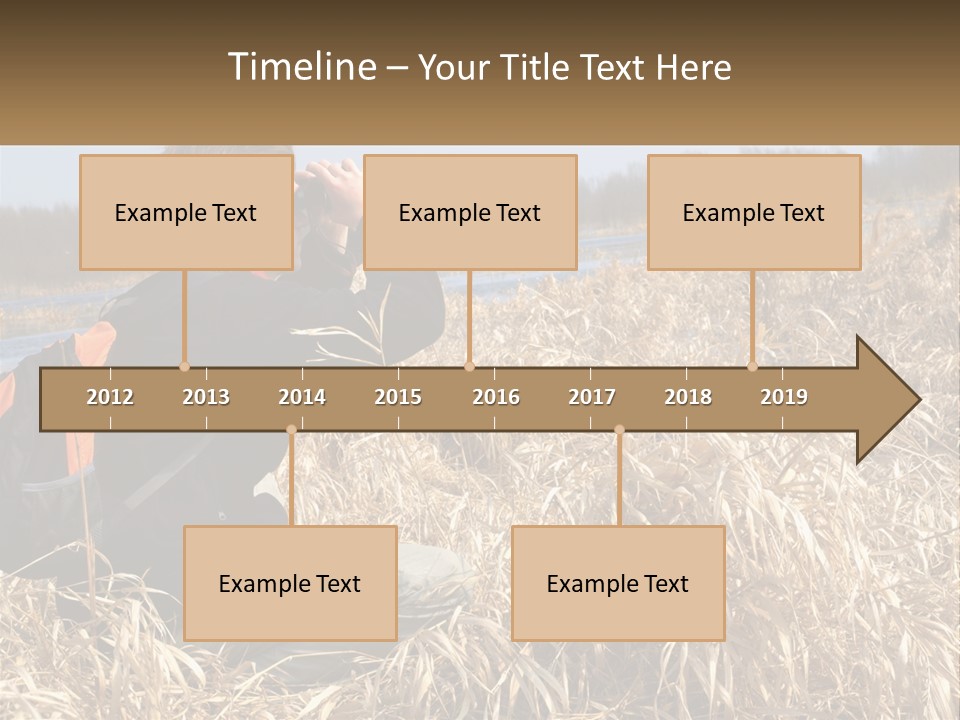 Timeline – Your Title Text Here

Example Text

Example Text

Example Text

2012 2013 2014 2015 2016 2017 2018 2019

Example Text

Example Text